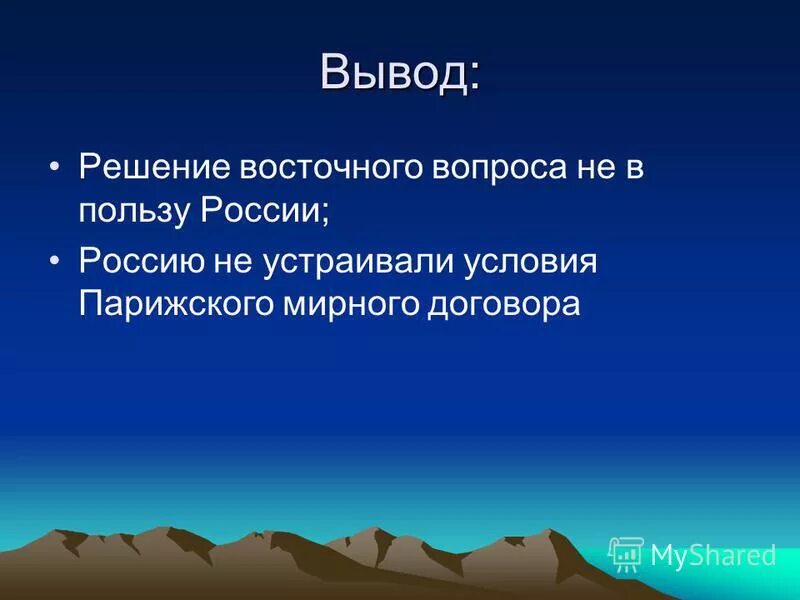 Вывод:

• Решение восточного вопроса не в пользу России;
• Россию не устраивали условия Парижского мирного договора

MyShared